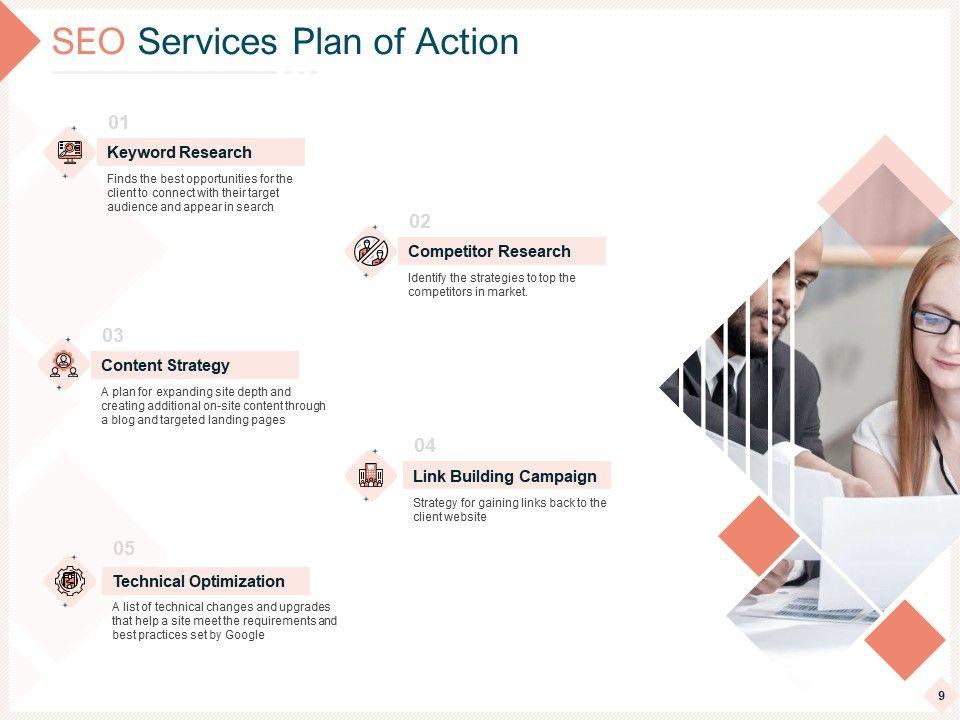 SEO Services Plan of Action

01
Keyword Research
Finds the best opportunities for the client to connect with their target audience and appear in search

02
Competitor Research
Identify the strategies to top the competitors in market.

03
Content Strategy
A plan for expanding site depth and creating additional on-site content through a blog and targeted landing pages

04
Link Building Campaign
Strategy for gaining links back to the client website

05
Technical Optimization
A list of technical changes and upgrades that help a site meet the requirements and best practices set by Google

9